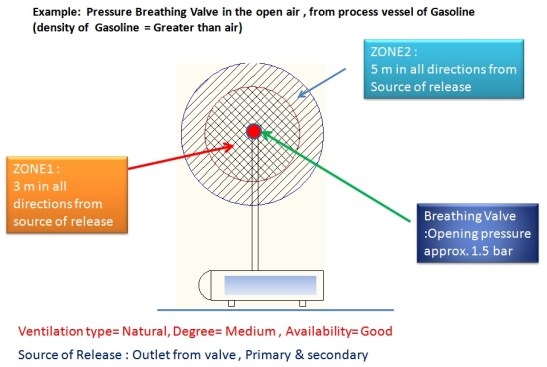 Example: Pressure Breathing Valve in the open air , from process vessel of Gasoline (density of Gasoline = Greater than air)

ZONE2 :
5 m in all directions from Source of release

ZONE1 :
3 m in all directions from source of release

Breathing Valve :Opening pressure approx. 1.5 bar

Ventilation type= Natural, Degree= Medium , Availability= Good

Source of Release : Outlet from valve , Primary & secondary